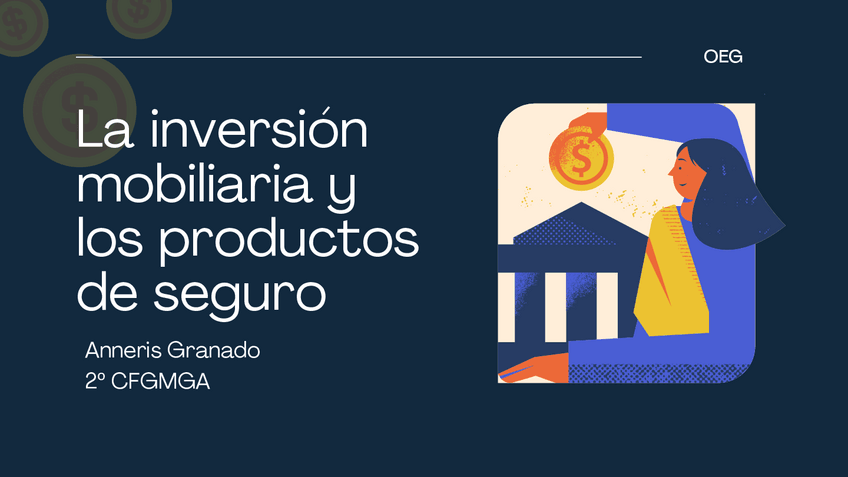 OEG

La inversión mobiliaria y los productos de seguro

Anneris Granado
2º CFGMGA